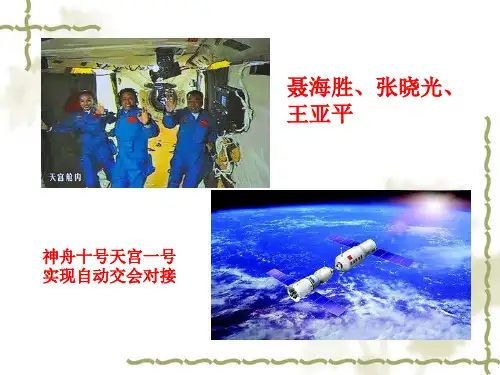 天宫舱内

聂海胜、张晓光、王亚平

神舟十号天宫一号实现自动交会对接